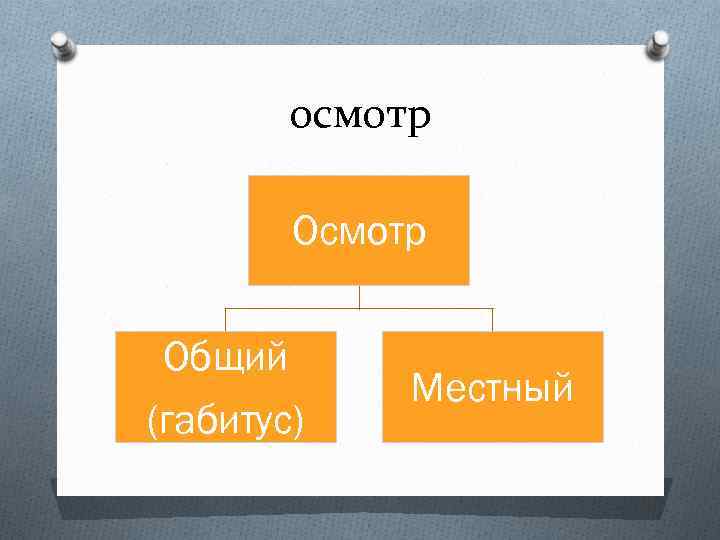 осмотр

Осмотр

Общий (габитус)

Местный